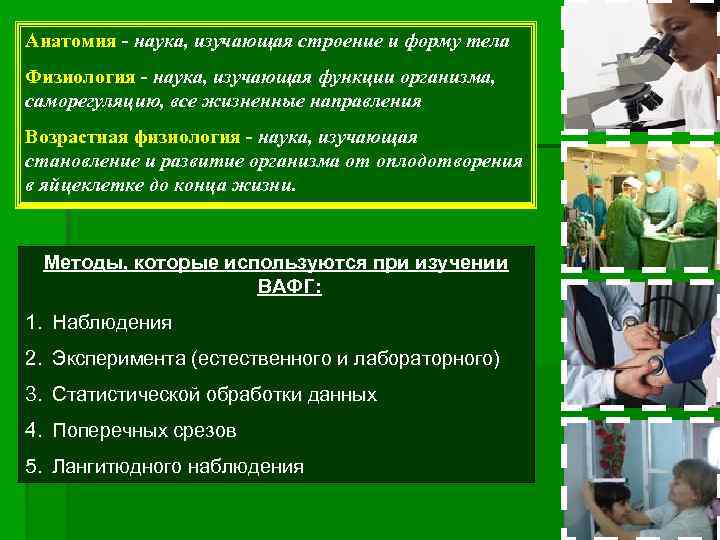 Анатомия - наука, изучающая строение и форму тела

Физиология - наука, изучающая функции организма, саморегуляцию, все жизненные направления

Возрастная физиология - наука, изучающая становление и развитие организма от оплодотворения в яйцеклетке до конца жизни.

Методы, которые используются при изучении ВАФГ:

1. Наблюдения
2. Эксперимента (естественного и лабораторного)
3. Статистической обработки данных
4. Поперечных срезов
5. Лангитюдного наблюдения